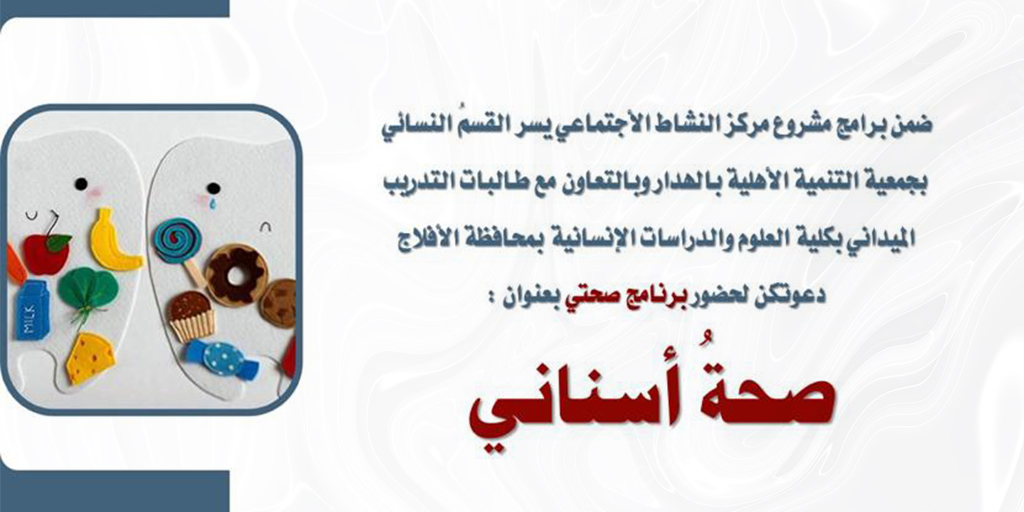 ضمن برامج مشروع مركز النشاط الأجتماعي يسر القسمُ النسائي بجمعية التنمية الأهلية بالهدار وبالتعاون مع طالبات التدريب الميداني بكلية العلوم والدراسات الإنسانية بمحافظة الأفلاج دعوتكن لحضور برنامج صحتي بعنوان :

صحةُ أسناني

MILK